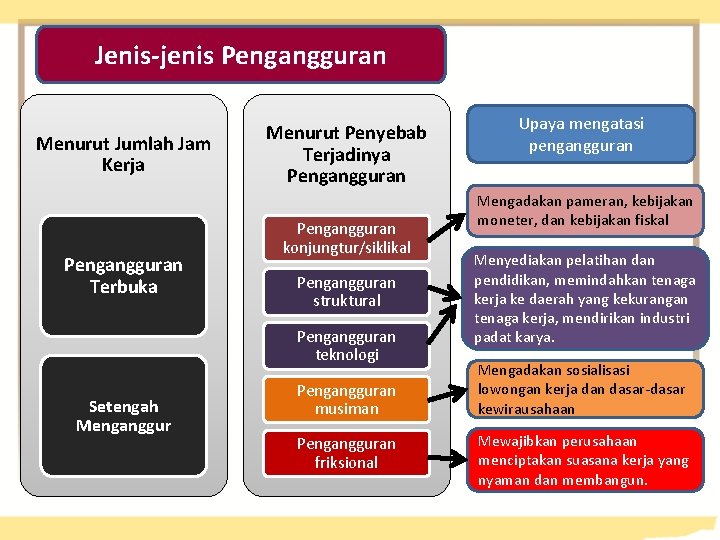 Jenis-jenis Pengangguran

Menurut Jumlah Jam Kerja

Pengangguran Terbuka

Setengah Menganggur

Menurut Penyebab Terjadinya Pengangguran

Pengangguran konjungtur/siklikal

Pengangguran struktural

Pengangguran teknologi

Pengangguran musiman

Pengangguran friksional

Upaya mengatasi pengangguran

Mengadakan pameran, kebijakan moneter, dan kebijakan fiskal

Menyediakan pelatihan dan pendidikan, memindahkan tenaga kerja ke daerah yang kekurangan tenaga kerja, mendirikan industri padat karya.

Mengadakan sosialisasi lowongan kerja dan dasar-dasar kewirausahaan

Mewajibkan perusahaan menciptakan suasana kerja yang nyaman dan membangun.